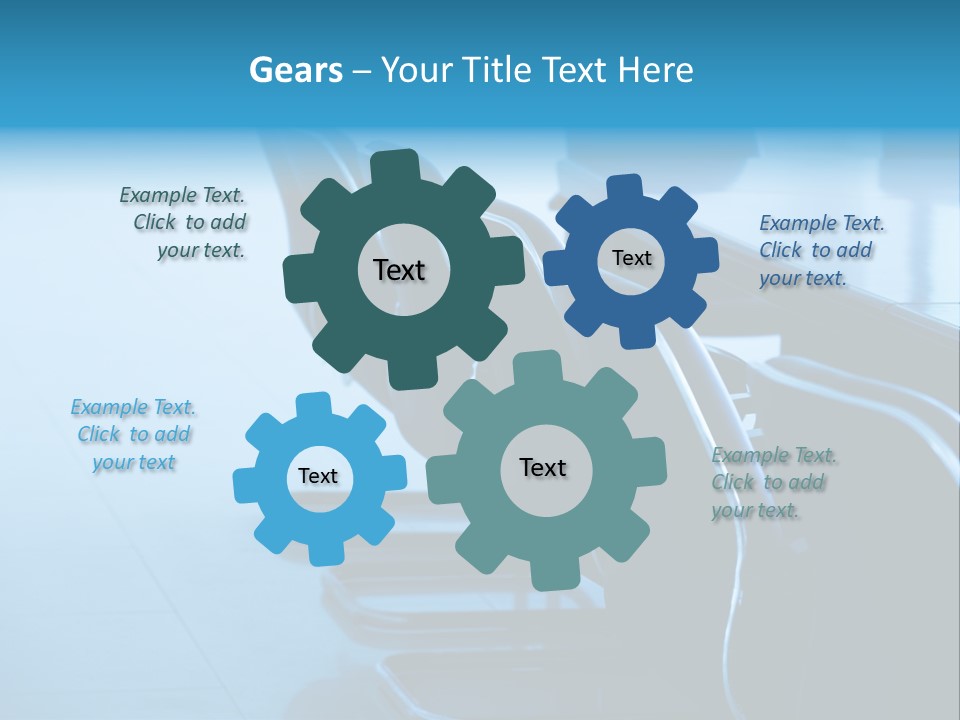 Gears – Your Title Text Here

Example Text. Click to add your text.

Text

Text

Example Text. Click to add your text.

Example Text. Click to add your text

Text

Text

Example Text. Click to add your text.